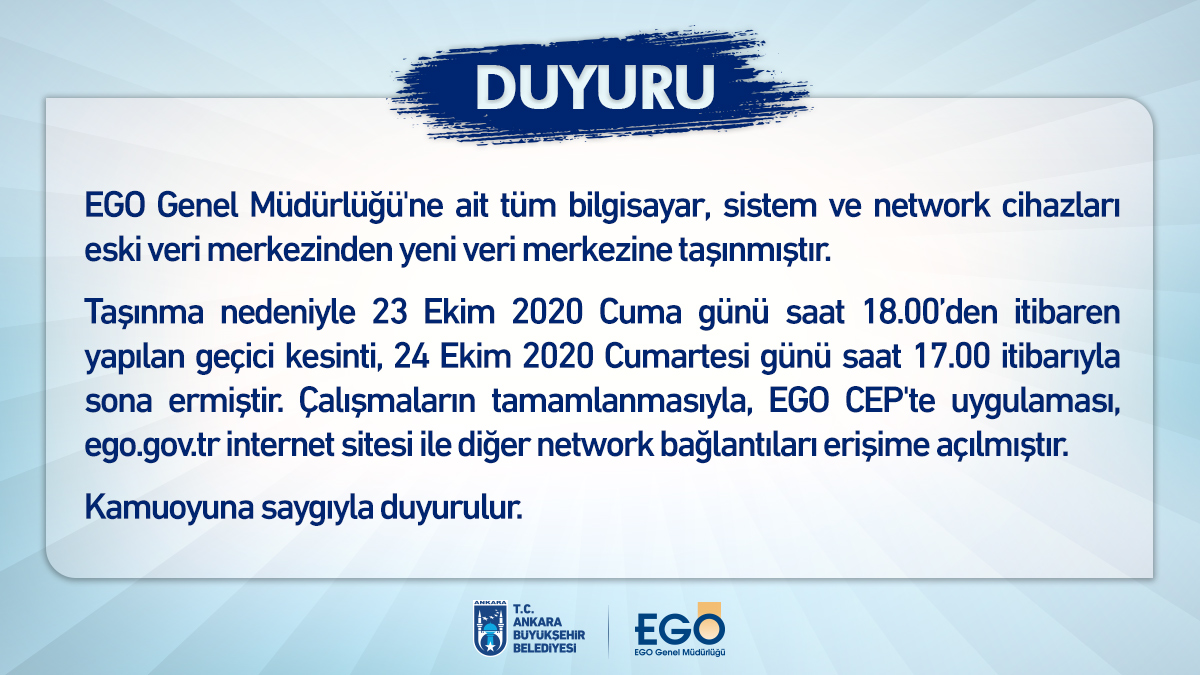 DUYURU

EGO Genel Müdürlüğü'ne ait tüm bilgisayar, sistem ve network cihazları eski veri merkezinden yeni veri merkezine taşınmıştır.

Taşınma nedeniyle 23 Ekim 2020 Cuma günü saat 18.00'den itibaren yapılan geçici kesinti, 24 Ekim 2020 Cumartesi günü saat 17.00 itibarıyla sona ermiştir. Çalışmaların tamamlanmasıyla, EGO CEP'te uygulaması, ego.gov.tr internet sitesi ile diğer network bağlantıları erişime açılmıştır.

Kamuoyuna saygıyla duyurulur.

ANKARA
T.C.
ANKARA
BÜYÜKŞEHİR
BELEDİYESİ

EGO
EGO Genel Müdürlüğü